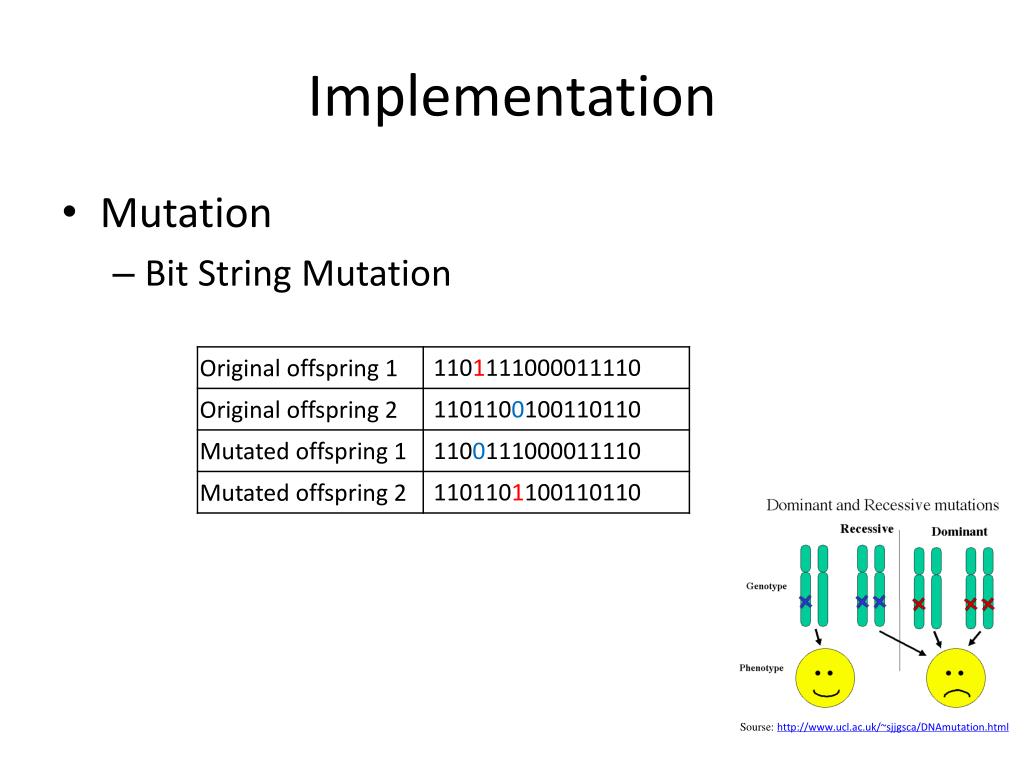 Implementation

• Mutation
– Bit String Mutation

| Original offspring 1 | 1101111000011110 |
|---|---|
| Original offspring 2 | 1101100100110110 |
| Mutated offspring 1 | 1100111000011110 |
| Mutated offspring 2 | 1101101100110110 |

Dominant and Recessive mutations

Recessive

Dominant

Genotype

Phenotype

Sourse: http://www.ucl.ac.uk/~sjjgsca/DNAmutation.html